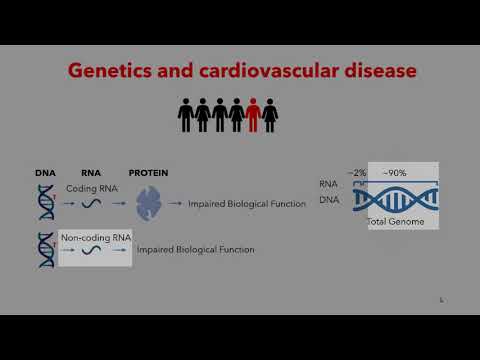 Genetics and cardiovascular disease

DNA RNA PROTEIN

Coding RNA

Impaired Biological Function

Non-coding RNA

Impaired Biological Function

~2% ~90%

RNA

DNA

Total Genome